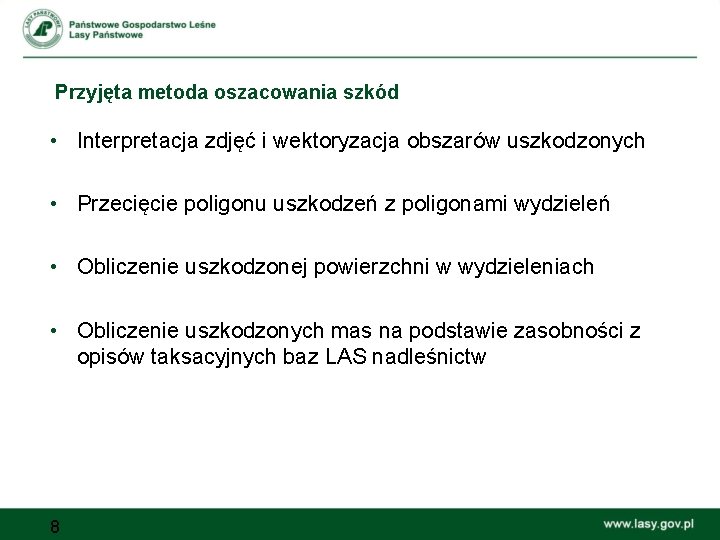 LASY PAŃSTWOWE

Państwowe Gospodarstwo Leśne
Lasy Państwowe

Przyjęta metoda oszacowania szkód

• Interpretacja zdjęć i wektoryzacja obszarów uszkodzonych

• Przecięcie poligonu uszkodzeń z poligonami wydzieleń

• Obliczenie uszkodzonej powierzchni w wydzieleniach

• Obliczenie uszkodzonych mas na podstawie zasobności z opisów taksacyjnych baz LAS nadleśnictw

8

www.lasy.gov.pl